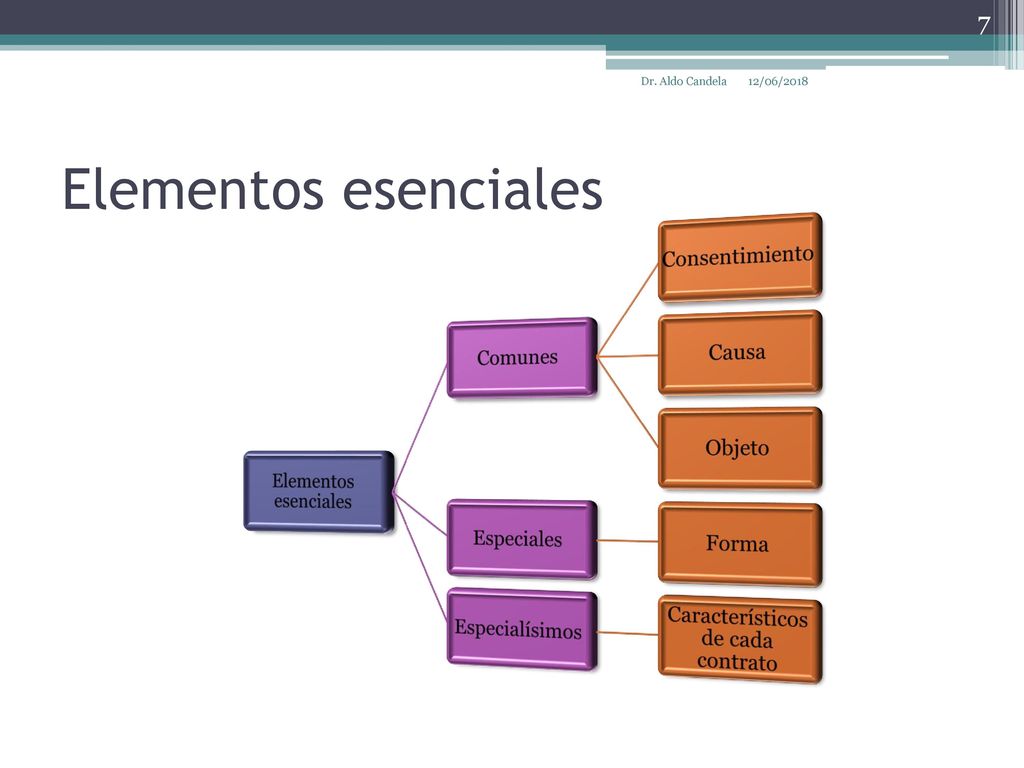 7

Dr. Aldo Candela 12/06/2018

Elementos esenciales

Elementos esenciales

Comunes

Especiales

Especialísimos

Consentimiento

Causa

Objeto

Forma

Característicos de cada contrato